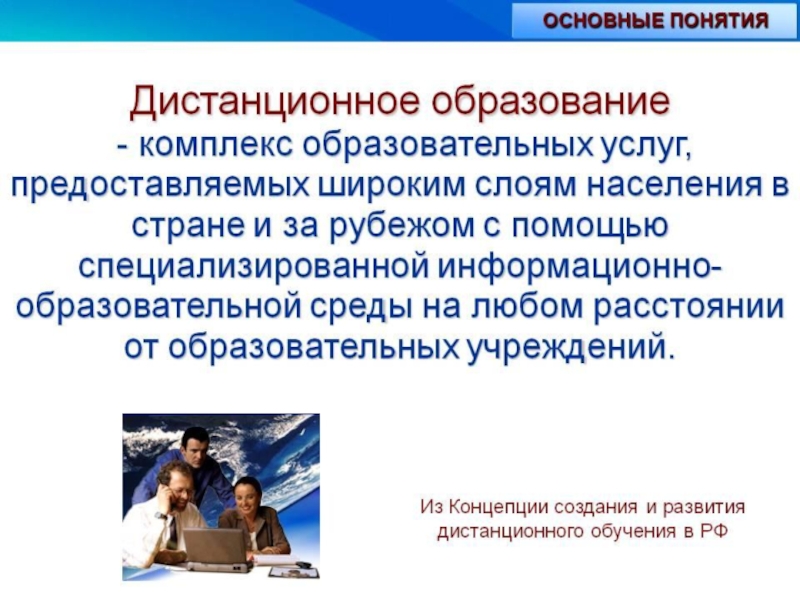 ОСНОВНЫЕ ПОНЯТИЯ

Дистанционное образование - комплекс образовательных услуг, предоставляемых широким слоям населения в стране и за рубежом с помощью специализированной информационно-образовательной среды на любом расстоянии от образовательных учреждений.

Из Концепции создания и развития дистанционного обучения в РФ